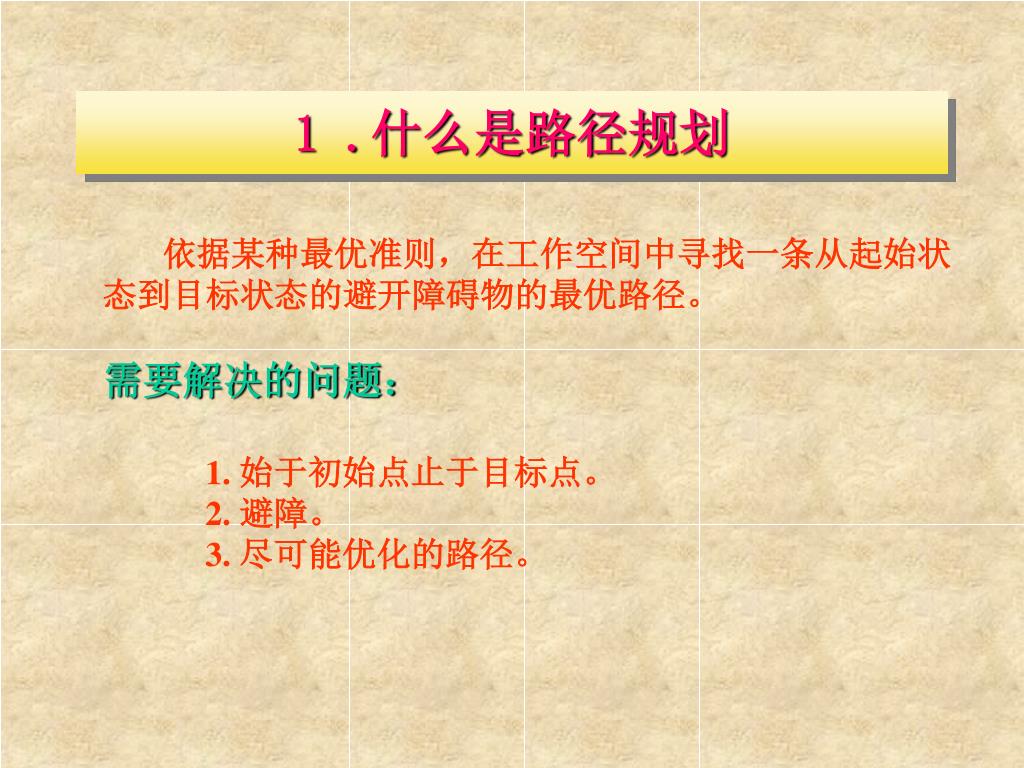 1 . 什么是路径规划

依据某种最优准则，在工作空间中寻找一条从起始状态到目标状态的避开障碍物的最优路径。

需要解决的问题：

1. 始于初始点止于目标点。
2. 避障。
3. 尽可能优化的路径。